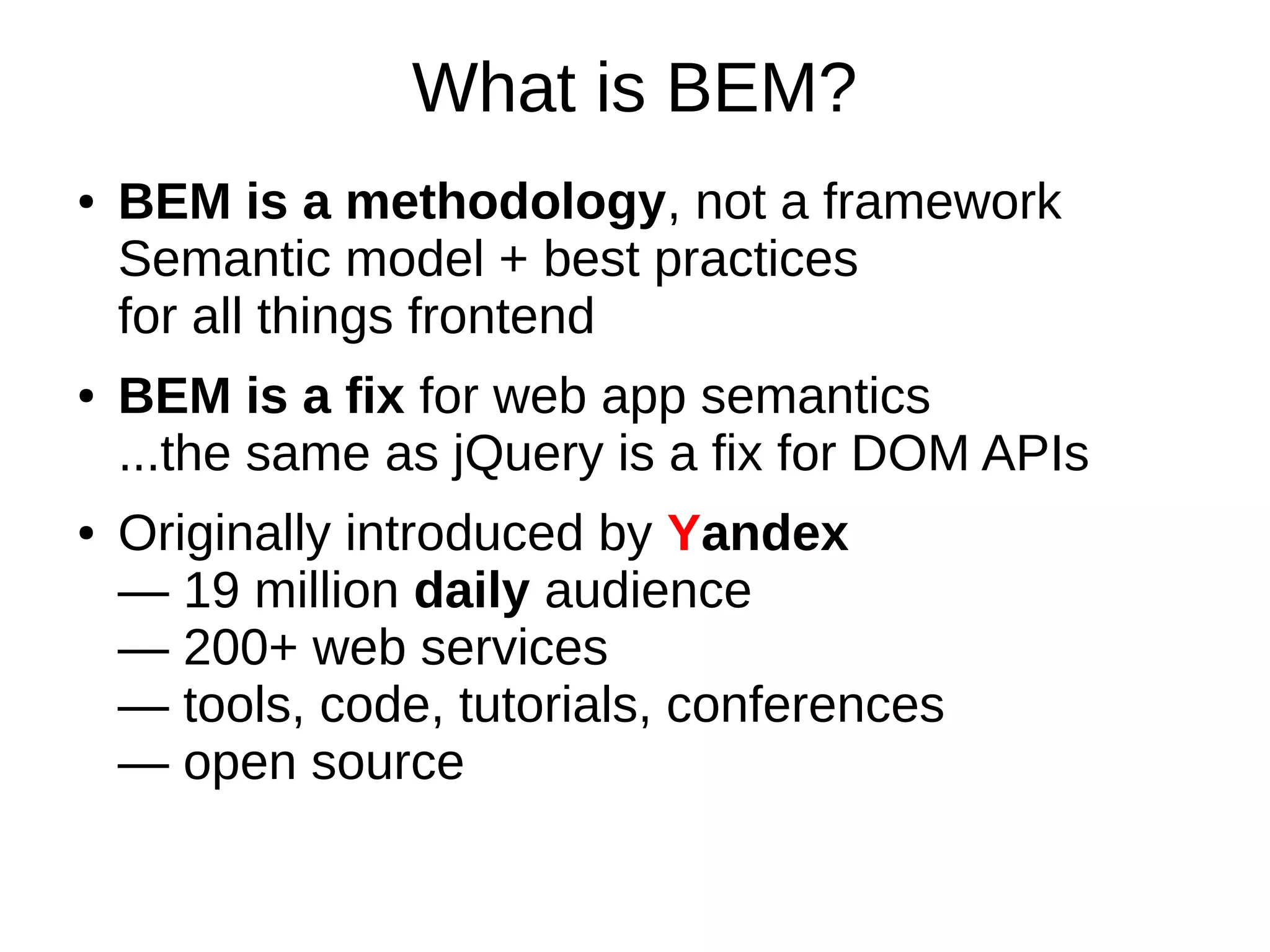 What is BEM?

• BEM is a methodology, not a framework
Semantic model + best practices
for all things frontend

• BEM is a fix for web app semantics
...the same as jQuery is a fix for DOM APIs

• Originally introduced by Yandex
— 19 million daily audience
— 200+ web services
— tools, code, tutorials, conferences
— open source